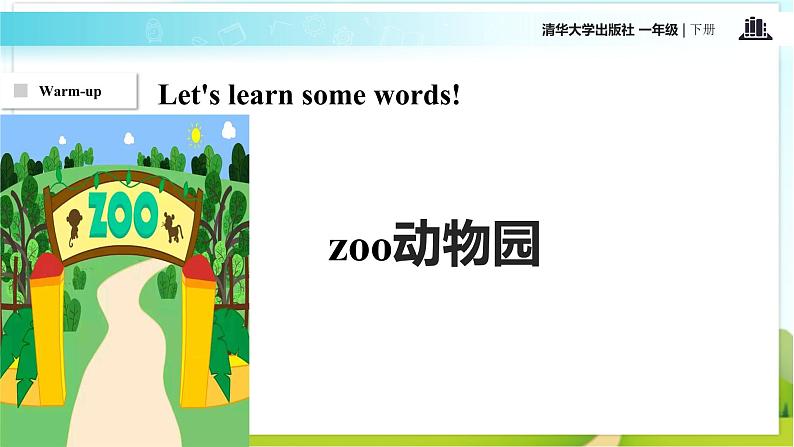 清华大学出版社 一年级 | 下册

Warm-up

Let's learn some words!

ZOO

zoo动物园